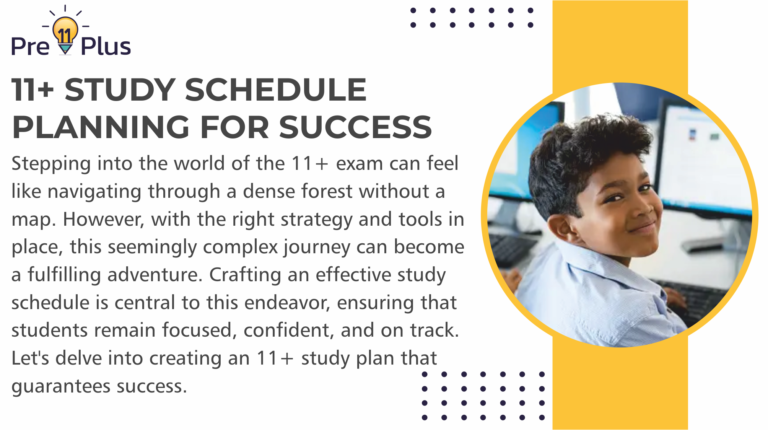 Pre 11 Plus

11+ STUDY SCHEDULE PLANNING FOR SUCCESS

Stepping into the world of the 11+ exam can feel like navigating through a dense forest without a map. However, with the right strategy and tools in place, this seemingly complex journey can become a fulfilling adventure. Crafting an effective study schedule is central to this endeavor, ensuring that students remain focused, confident, and on track. Let's delve into creating an 11+ study plan that guarantees success.